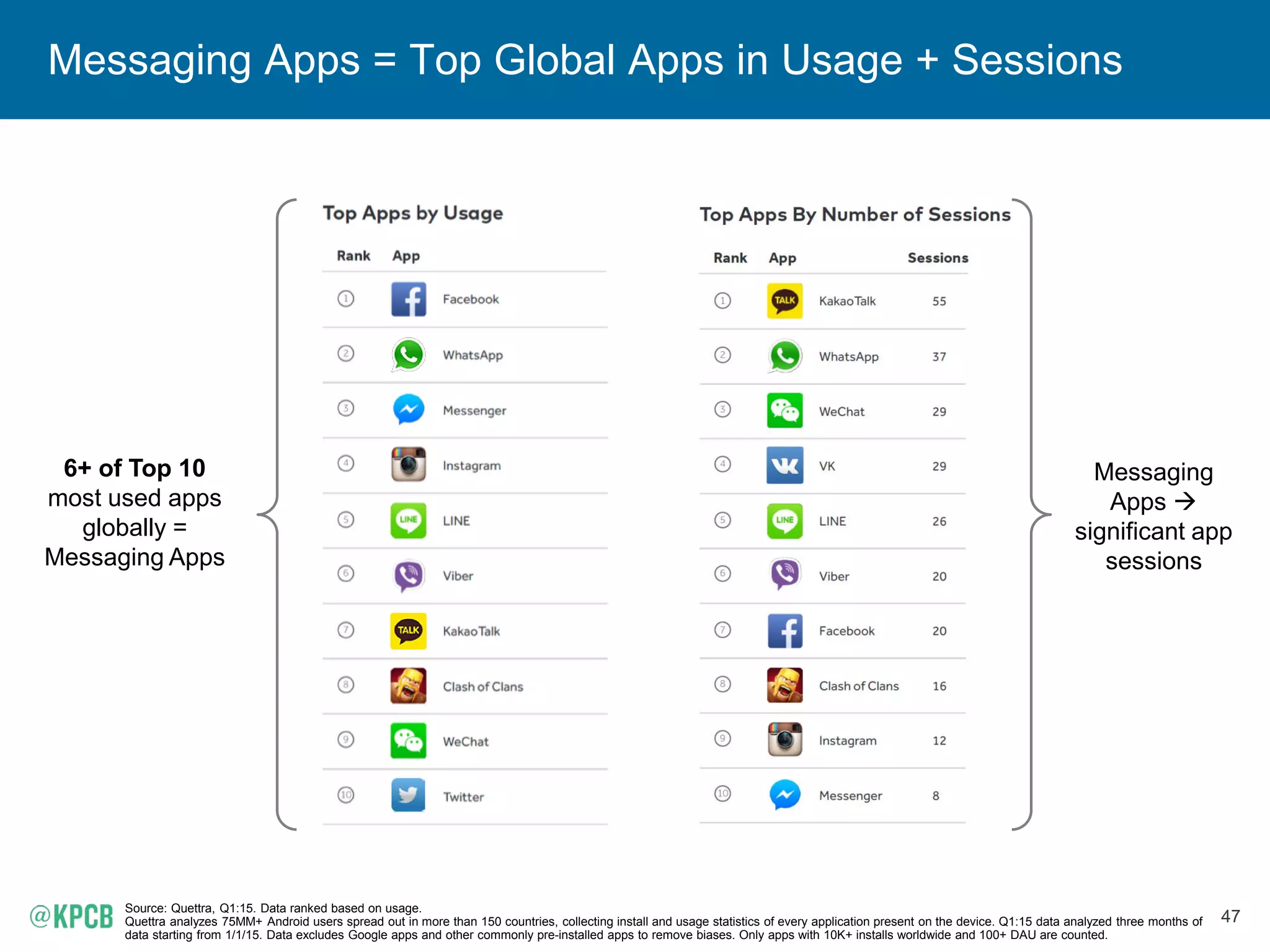 Messaging Apps = Top Global Apps in Usage + Sessions

6+ of Top 10 most used apps globally = Messaging Apps

Top Apps by Usage

| Rank | App |
|---|---|
| 1 | Facebook |
| 2 | WhatsApp |
| 3 | Messenger |
| 4 | Instagram |
| 5 | LINE |
| 6 | Viber |
| 7 | KakaoTalk |
| 8 | Clash of Clans |
| 9 | WeChat |
| 10 | Twitter |

Top Apps By Number of Sessions

| Rank | App | Sessions |
|---|---|---|
| 1 | KakaoTalk | 55 |
| 2 | WhatsApp | 37 |
| 3 | WeChat | 29 |
| 4 | VK | 29 |
| 5 | LINE | 26 |
| 6 | Viber | 20 |
| 7 | Facebook | 20 |
| 8 | Clash of Clans | 16 |
| 9 | Instagram | 12 |
| 10 | Messenger | 8 |

Messaging Apps → significant app sessions

@KPCB

Source: Quettra, Q1:15. Data ranked based on usage.
Quettra analyzes 75MM+ Android users spread out in more than 150 countries, collecting install and usage statistics of every application present on the device. Q1:15 data analyzed three months of data starting from 1/1/15. Data excludes Google apps and other commonly pre-installed apps to remove biases. Only apps with 10K+ installs worldwide and 100+ DAU are counted.

47